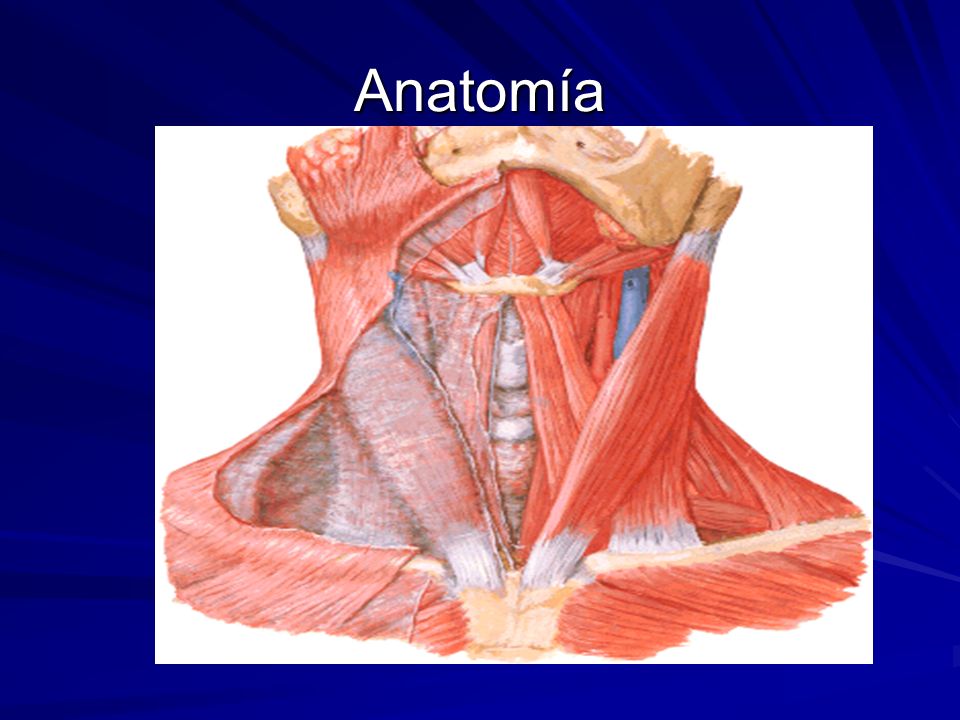 Anatomía